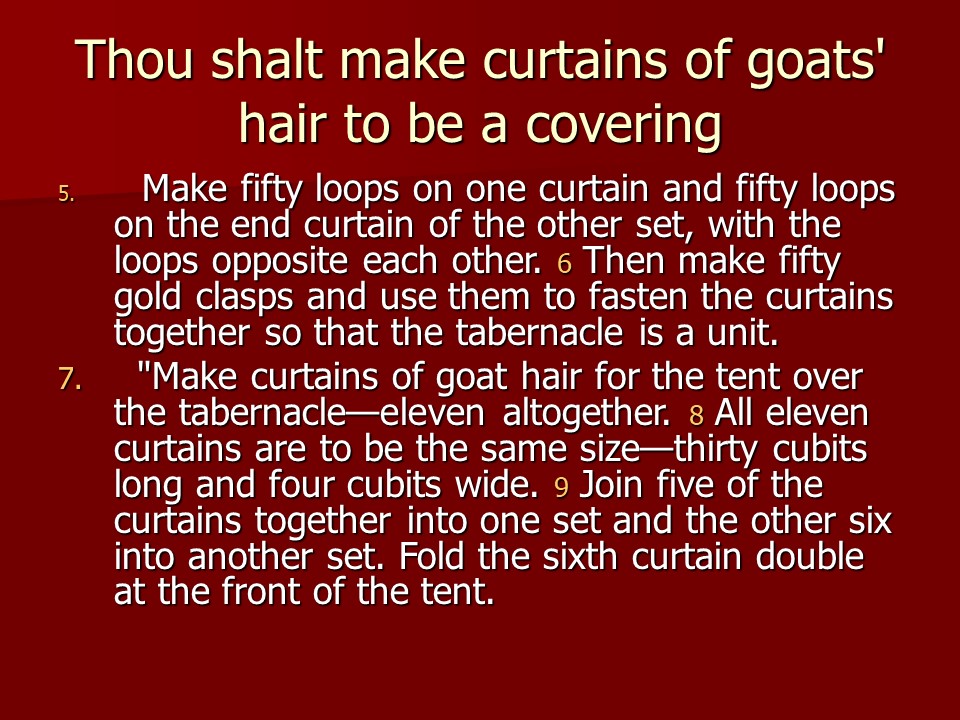 Thou shalt make curtains of goats' hair to be a covering

5. Make fifty loops on one curtain and fifty loops on the end curtain of the other set, with the loops opposite each other. 6 Then make fifty gold clasps and use them to fasten the curtains together so that the tabernacle is a unit.

7. "Make curtains of goat hair for the tent over the tabernacle—eleven altogether. 8 All eleven curtains are to be the same size—thirty cubits long and four cubits wide. 9 Join five of the curtains together into one set and the other six into another set. Fold the sixth curtain double at the front of the tent.